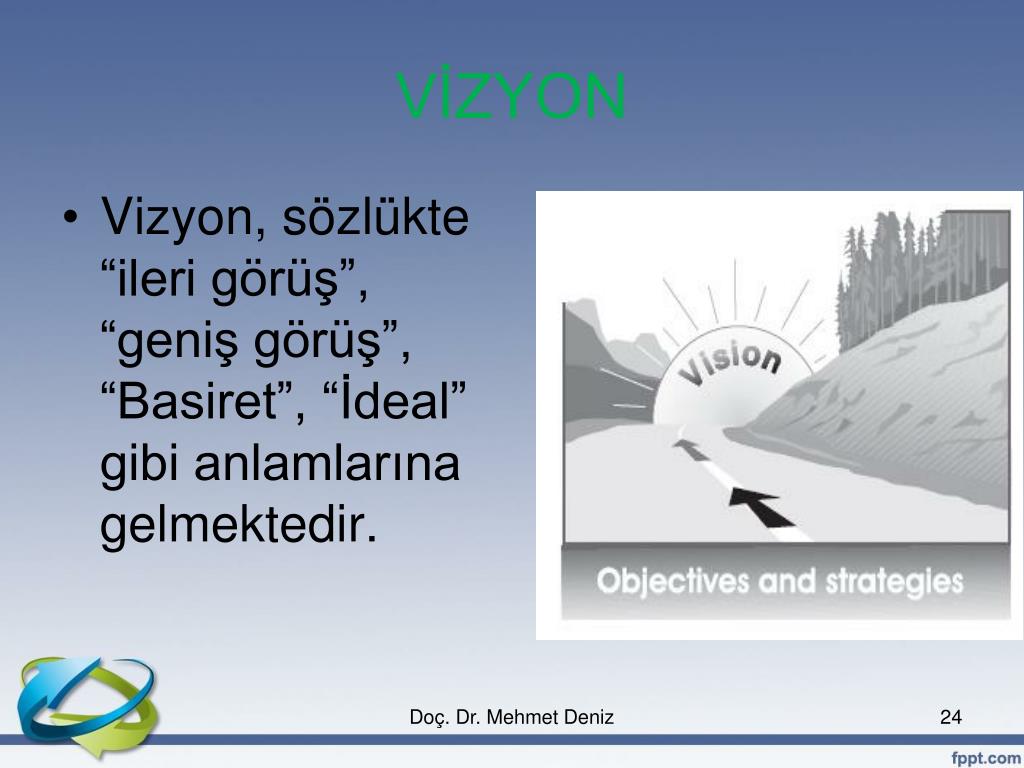 VİZYON

• Vizyon, sözlükte “ileri görüş”, “geniş görüş”, “Basiret”, “İdeal” gibi anlamlarına gelmektedir.

Vision

Objectives and strategies

Doç. Dr. Mehmet Deniz

24

fppt.com